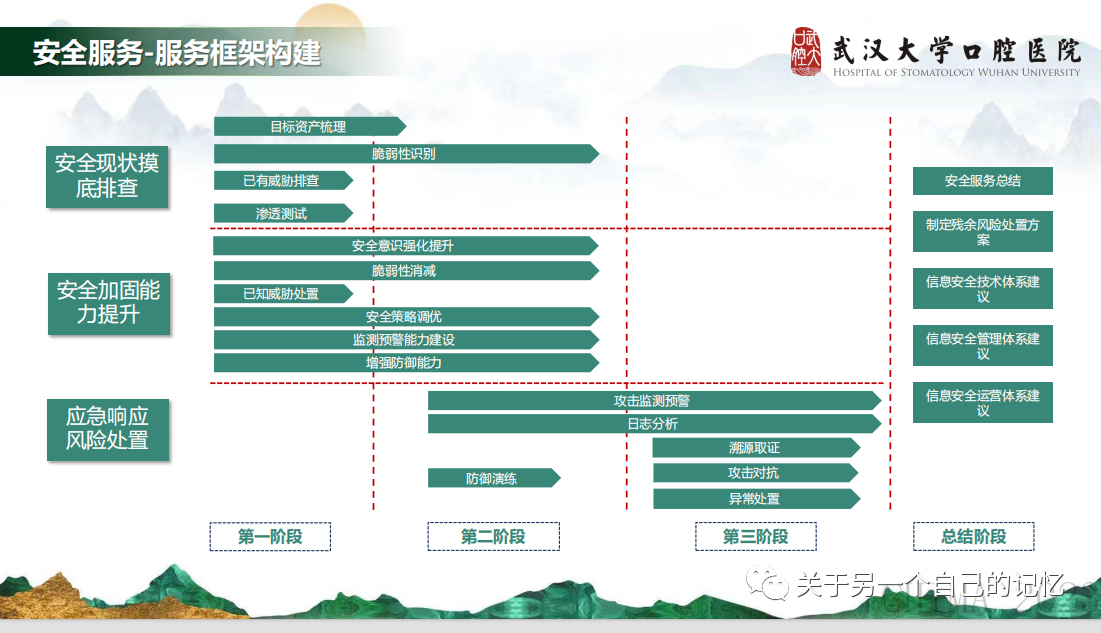 安全服务-服务框架构建

武汉大学口腔医院
HOSPITAL OF STOMATOLOGY WUHAN UNIVERSITY

安全现状摸底排查

目标资产梳理
脆弱性识别
已有威胁排查
渗透测试

安全加固能力提升

安全意识强化提升
脆弱性消减
已知威胁处置
安全策略调优
监测预警能力建设
增强防御能力

应急响应风险处置

攻击监测预警
日志分析
溯源取证
防御演练
攻击对抗
异常处置

安全服务总结
制定残余风险处置方案
信息安全技术体系建议
信息安全管理体系建议
信息安全运营体系建议

第一阶段
第二阶段
第三阶段
总结阶段

关于另一个自己的记忆